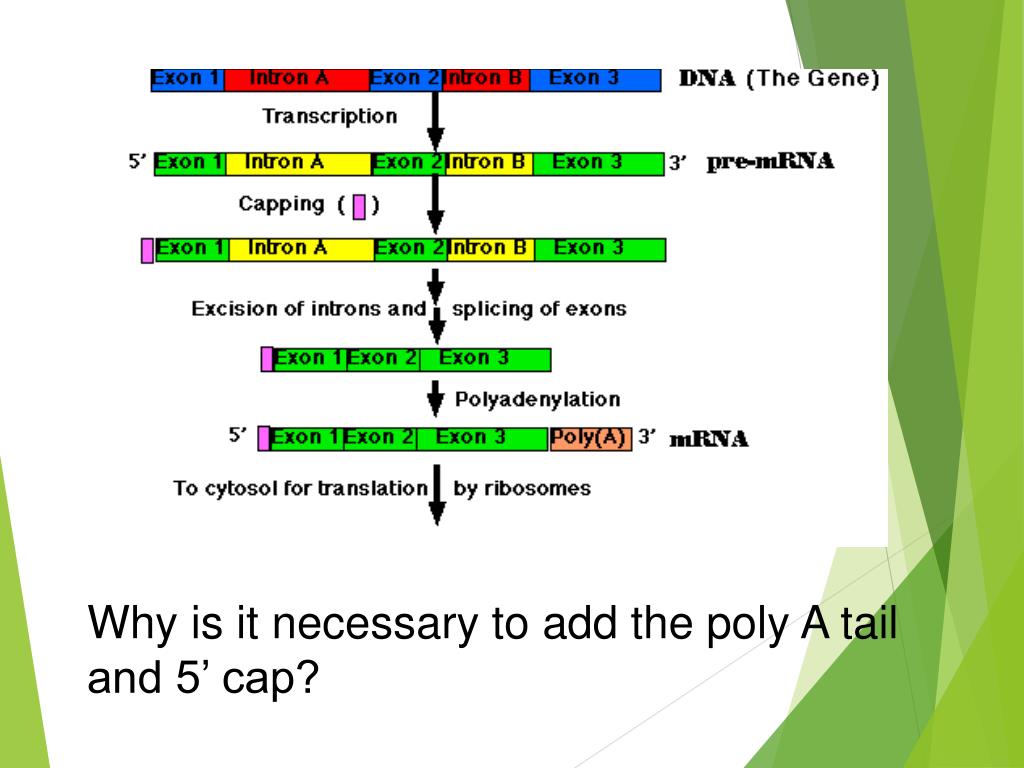 Exon 1 Intron A Exon 2 Intron B Exon 3 DNA (The Gene)

Transcription

5' Exon 1 Intron A Exon 2 Intron B Exon 3 3' pre-mRNA

Capping ( )

Exon 1 Intron A Exon 2 Intron B Exon 3

Excision of introns and splicing of exons

Exon 1 Exon 2 Exon 3

Polyadenylation

5' Exon 1 Exon 2 Exon 3 Poly(A) 3' mRNA

To cytosol for translation by ribosomes

Why is it necessary to add the poly A tail and 5' cap?